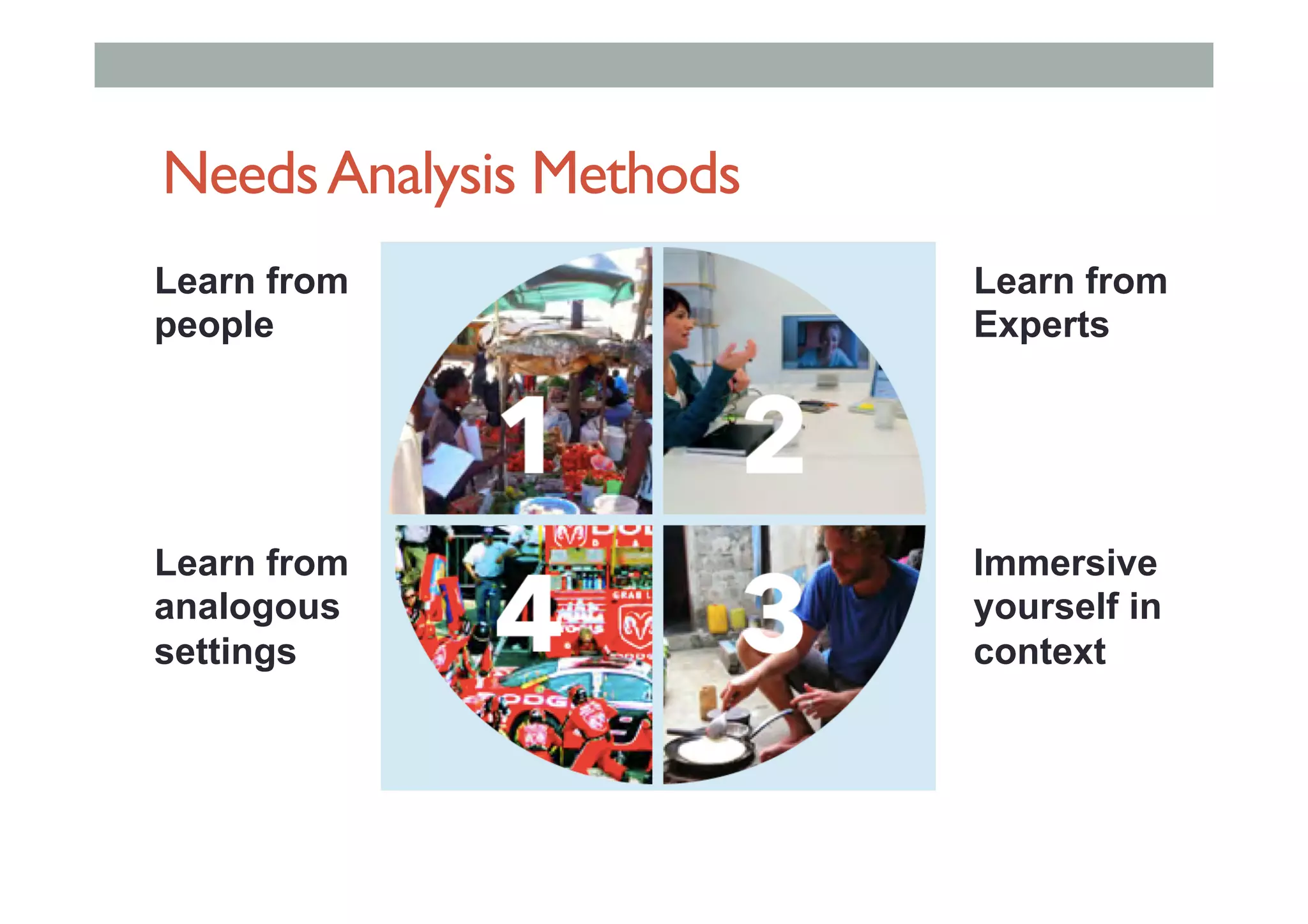 Needs Analysis Methods

Learn from people

1

2

Learn from Experts

Learn from analogous settings

4

3

Immersive yourself in context